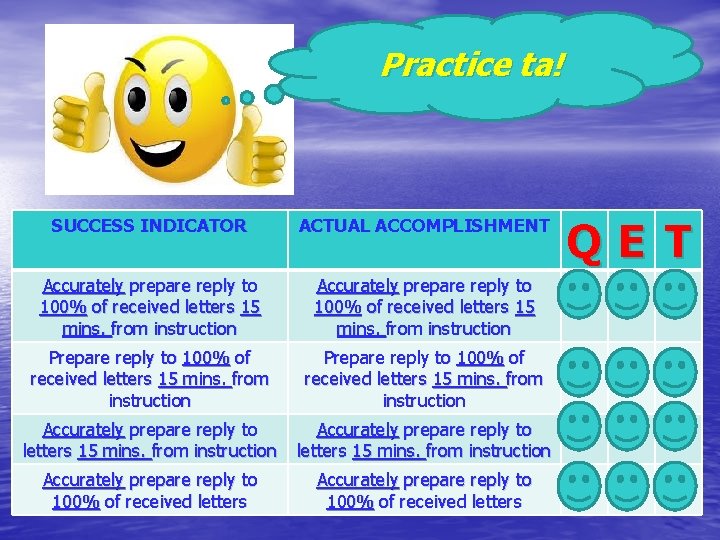 Practice ta!

| SUCCESS INDICATOR | ACTUAL ACCOMPLISHMENT | Q | E | T |
|---|---|---|---|---|
| Accurately prepare reply to 100% of received letters 15 mins. from instruction | Accurately prepare reply to 100% of received letters 15 mins. from instruction | | | |
| Prepare reply to 100% of received letters 15 mins. from instruction | Prepare reply to 100% of received letters 15 mins. from instruction | | | |
| Accurately prepare reply to letters 15 mins. from instruction | Accurately prepare reply to letters 15 mins. from instruction | | | |
| Accurately prepare reply to 100% of received letters | Accurately prepare reply to 100% of received letters | | | |